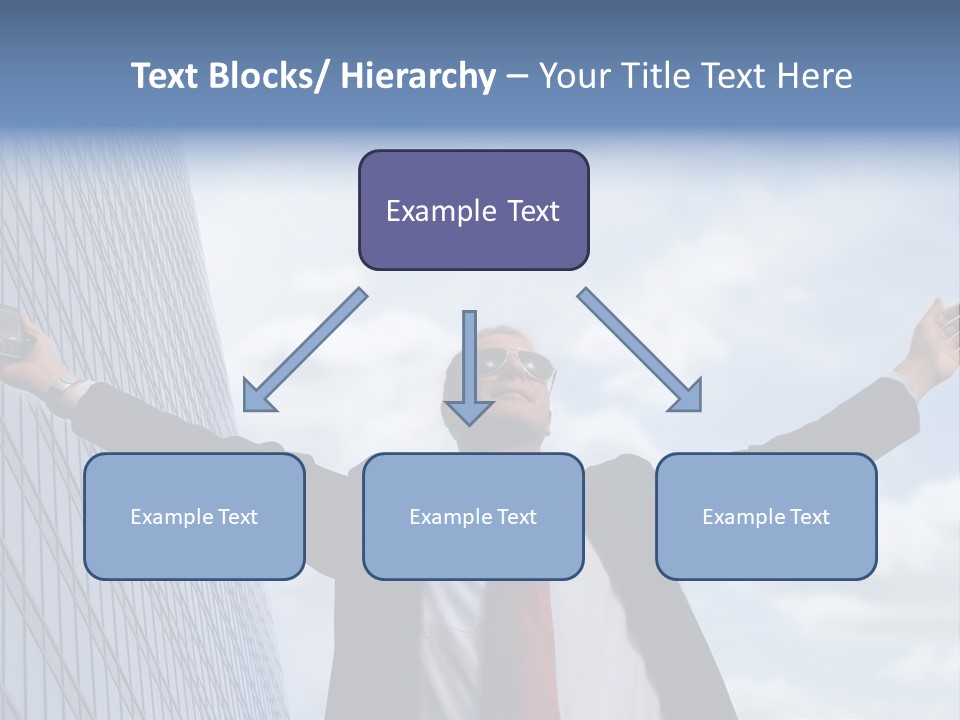 Text Blocks/ Hierarchy – Your Title Text Here

Example Text

Example Text

Example Text

Example Text